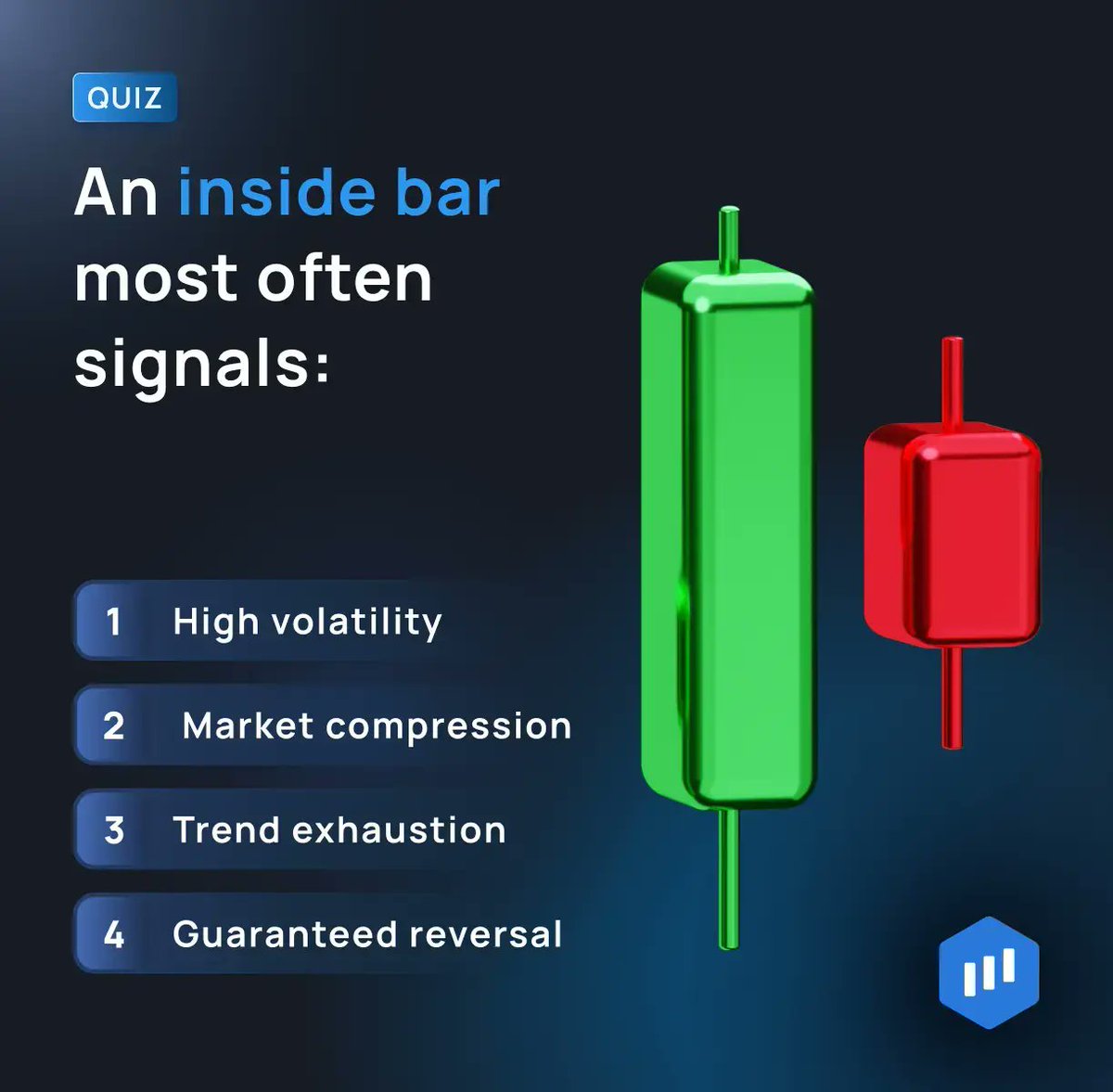 QUIZ

An inside bar most often signals:

1 High volatility

2 Market compression

3 Trend exhaustion

4 Guaranteed reversal